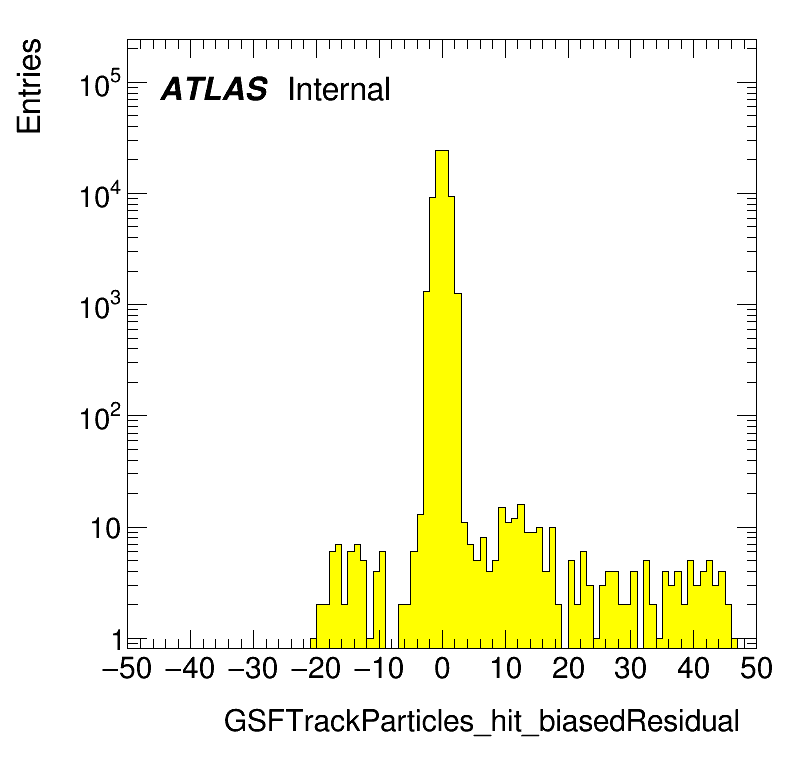 Entries

ATLAS Internal

$10^5$
$10^4$
$10^3$
$10^2$
10
1

−50 −40 −30 −20 −10 0 10 20 30 40 50

GSFTrackParticles_hit_biasedResidual